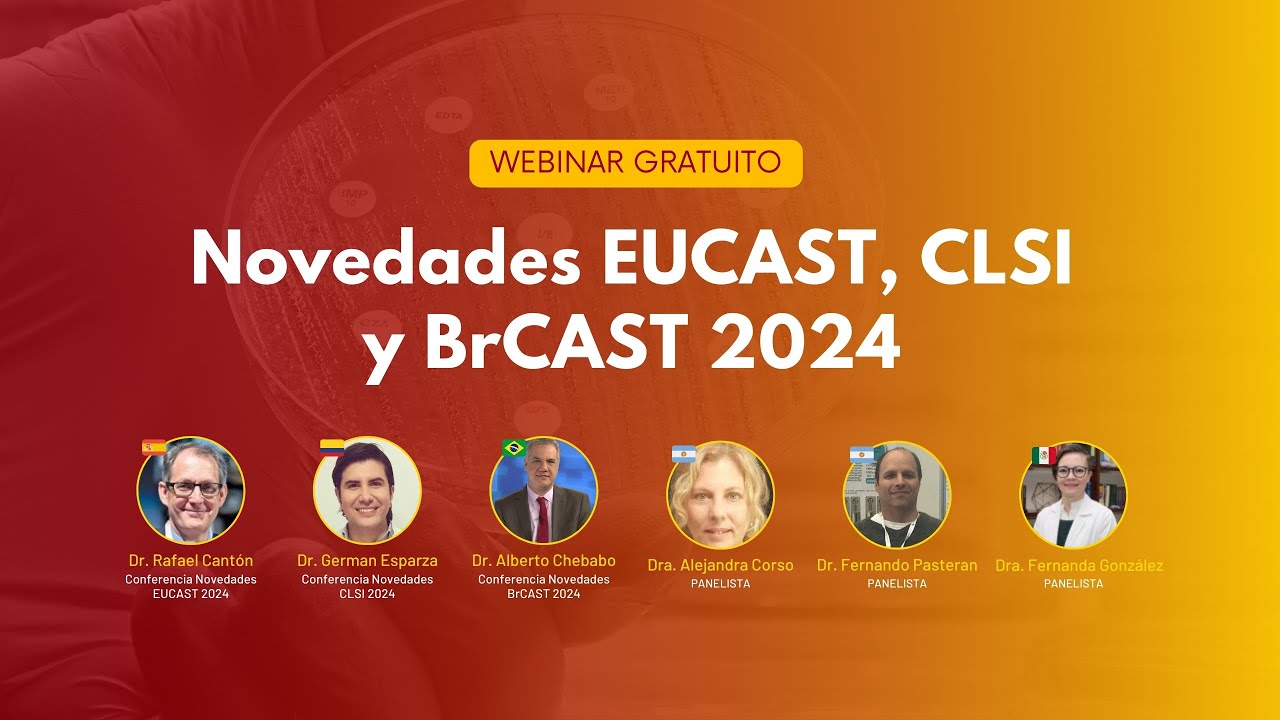 WEBINAR GRATUITO

Novedades EUCAST, CLSI y BrCAST 2024

Dr. Rafael Cantón
Conferencia Novedades EUCAST 2024

Dr. German Esparza
Conferencia Novedades CLSI 2024

Dr. Alberto Chebabo
Conferencia Novedades BrCAST 2024

Dra. Alejandra Corso
PANELISTA

Dr. Fernando Pasteran
PANELISTA

Dra. Fernanda González
PANELISTA